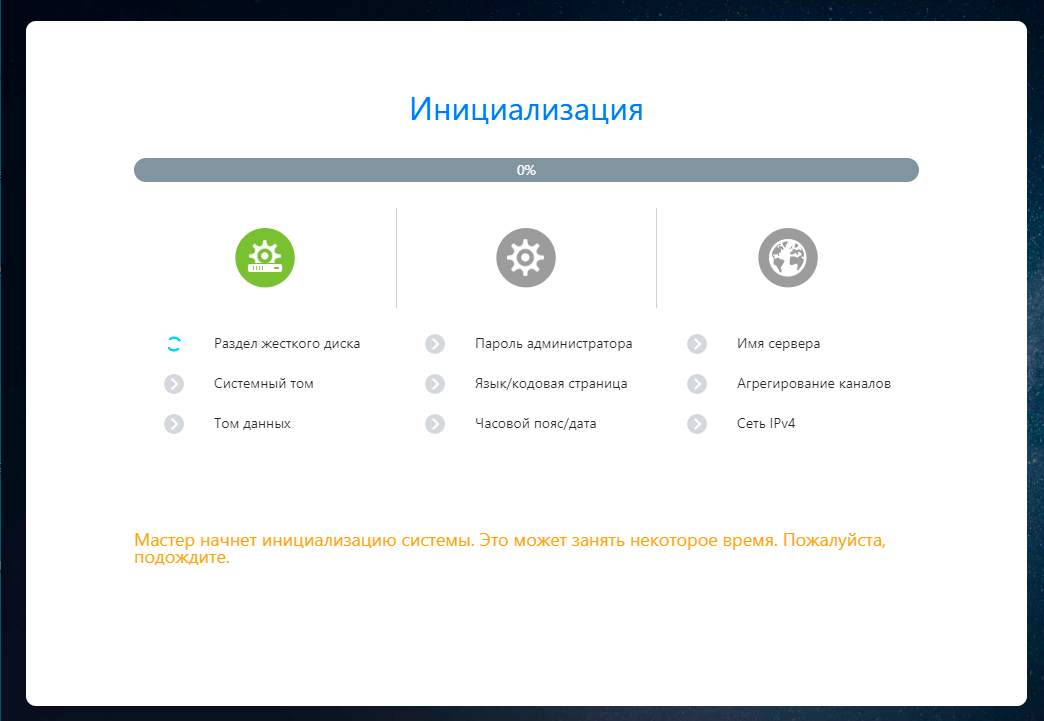 Инициализация

0%

Раздел жесткого диска
Системный том
Том данных

Пароль администратора
Язык/кодовая страница
Часовой пояс/дата

Имя сервера
Агрегирование каналов
Сеть IPv4

Мастер начнет инициализацию системы. Это может занять некоторое время. Пожалуйста, подождите.